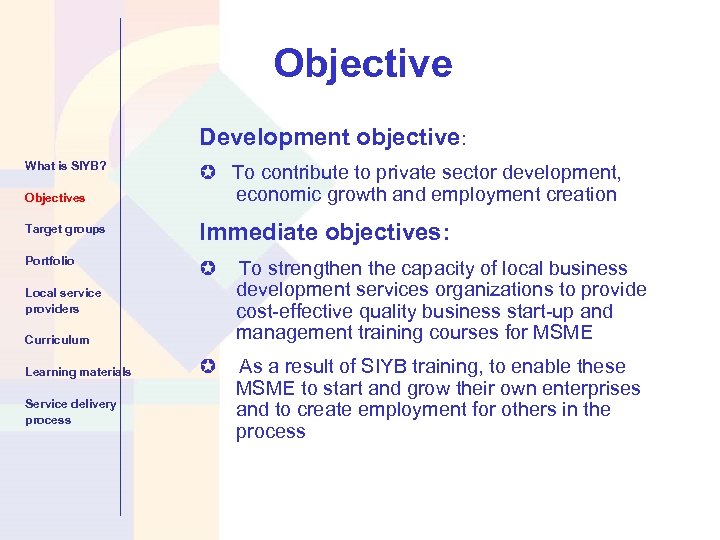 What is SIYB?

Objectives

Target groups

Portfolio

Local service providers

Curriculum

Learning materials

Service delivery process

Objective

Development objective:

✪ To contribute to private sector development, economic growth and employment creation

Immediate objectives:

✪ To strengthen the capacity of local business development services organizations to provide cost-effective quality business start-up and management training courses for MSME

✪ As a result of SIYB training, to enable these MSME to start and grow their own enterprises and to create employment for others in the process